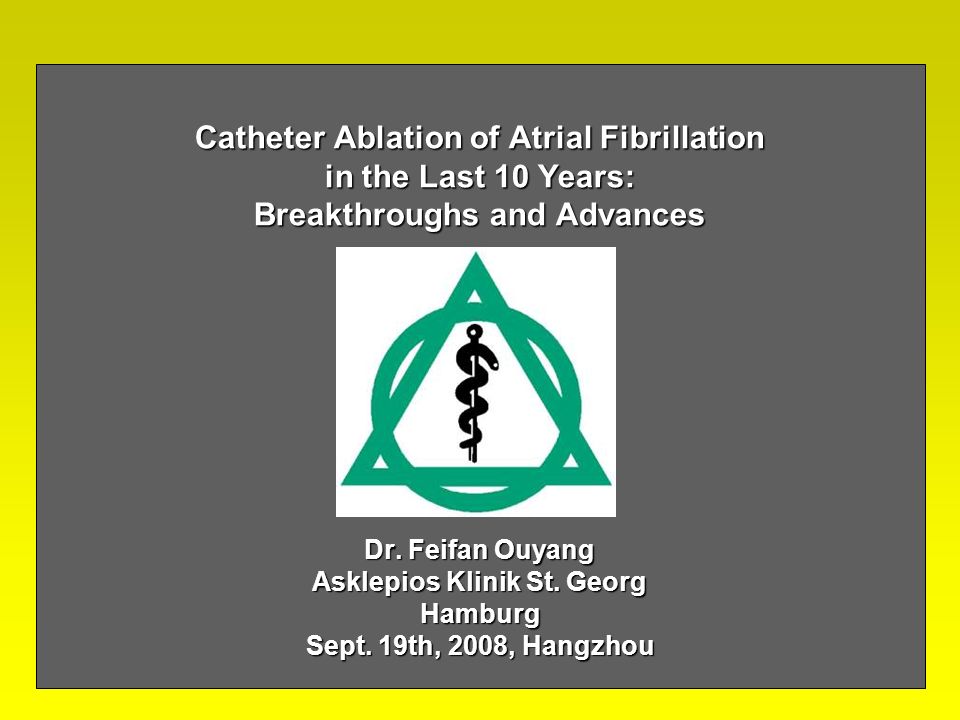 Catheter Ablation of Atrial Fibrillation
in the Last 10 Years:
Breakthroughs and Advances

Dr. Feifan Ouyang
Asklepios Klinik St. Georg
Hamburg
Sept. 19th, 2008, Hangzhou